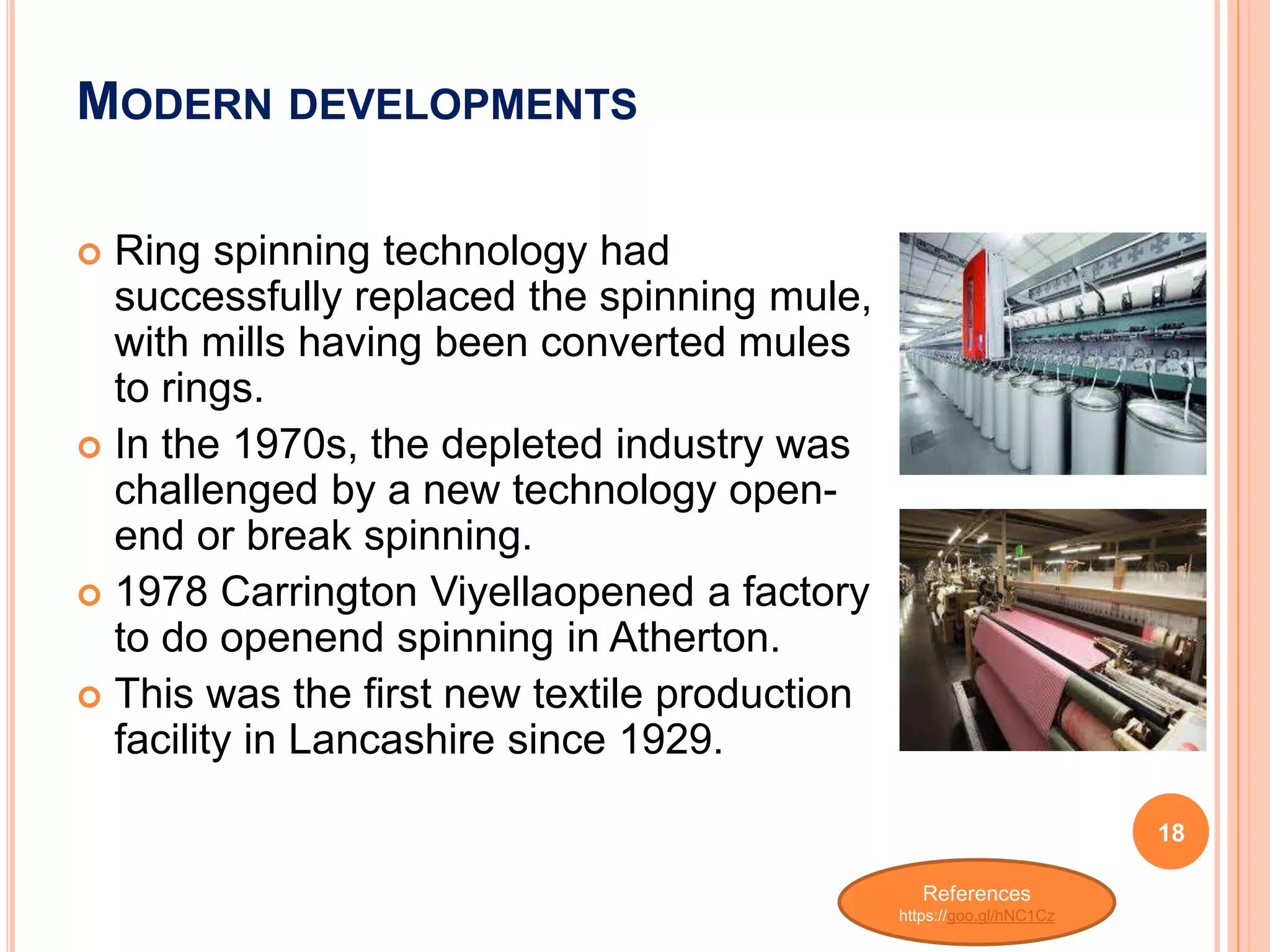 MODERN DEVELOPMENTS

Ring spinning technology had successfully replaced the spinning mule, with mills having been converted mules to rings.

In the 1970s, the depleted industry was challenged by a new technology open-end or break spinning.

1978 Carrington Viyellaopened a factory to do openend spinning in Atherton.

This was the first new textile production facility in Lancashire since 1929.

18

References
https://goo.gl/hNC1Cz